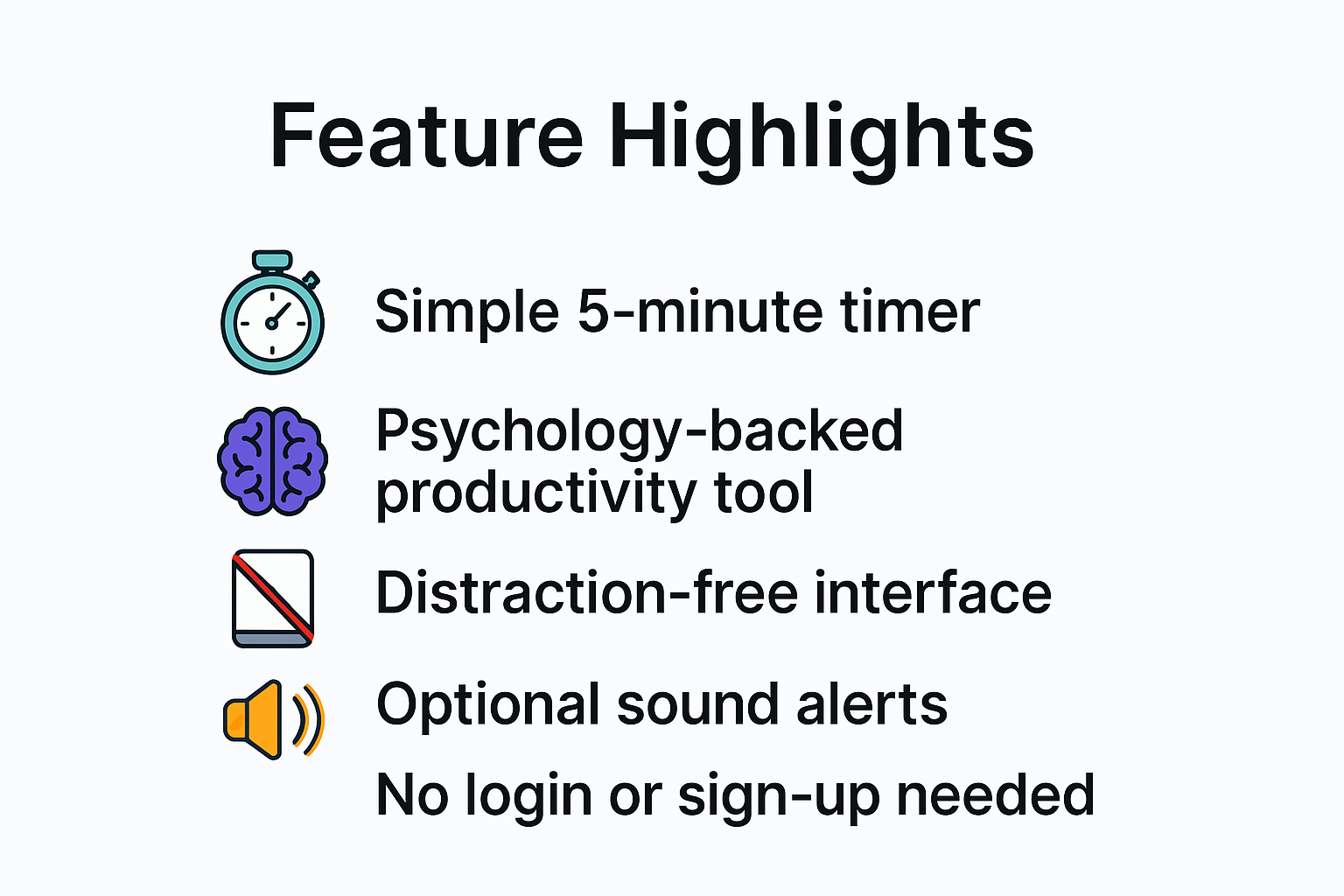 Feature Highlights

Simple 5-minute timer

Psychology-backed productivity tool

Distraction-free interface

Optional sound alerts

No login or sign-up needed